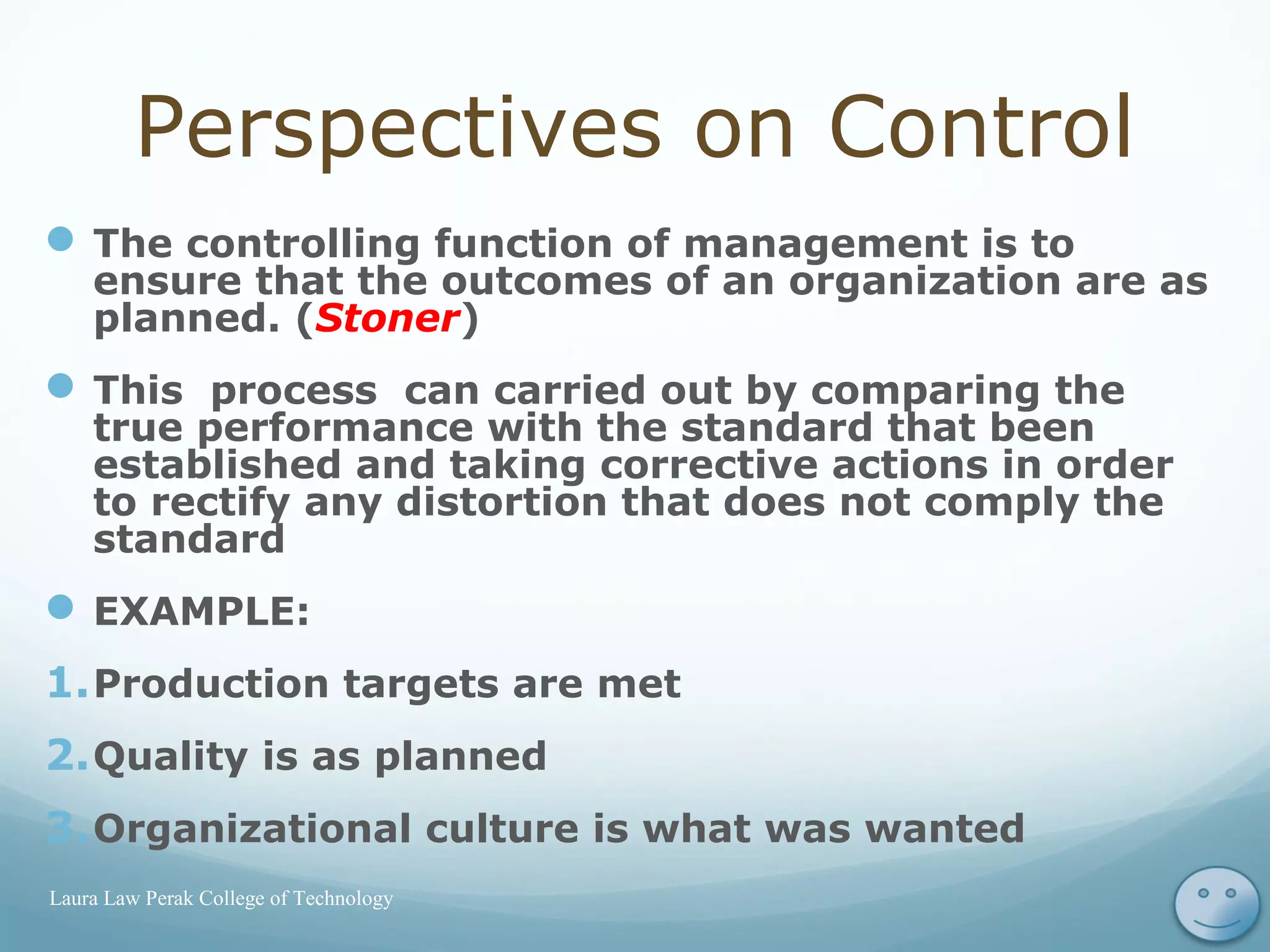 Perspectives on Control

The controlling function of management is to ensure that the outcomes of an organization are as planned. (Stoner)

This process can carried out by comparing the true performance with the standard that been established and taking corrective actions in order to rectify any distortion that does not comply the standard

EXAMPLE:

1. Production targets are met

2. Quality is as planned

3. Organizational culture is what was wanted

Laura Law Perak College of Technology